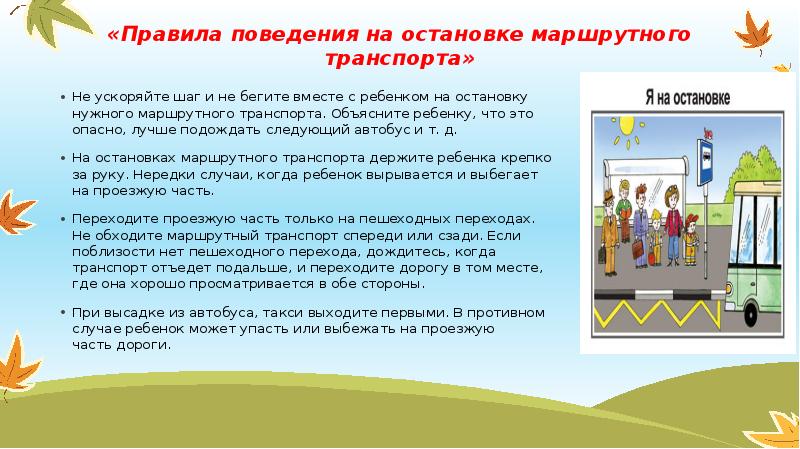 «Правила поведения на остановке маршрутного транспорта»

• Не ускоряйте шаг и не бегите вместе с ребенком на остановку нужного маршрутного транспорта. Объясните ребенку, что это опасно, лучше подождать следующий автобус и т. д.

• На остановках маршрутного транспорта держите ребенка крепко за руку. Нередки случаи, когда ребенок вырывается и выбегает на проезжую часть.

• Переходите проезжую часть только на пешеходных переходах. Не обходите маршрутный транспорт спереди или сзади. Если поблизости нет пешеходного перехода, дождитесь, когда транспорт отъедет подальше, и переходите дорогу в том месте, где она хорошо просматривается в обе стороны.

• При высадке из автобуса, такси выходите первыми. В противном случае ребенок может упасть или выбежать на проезжую часть дороги.

Я на остановке